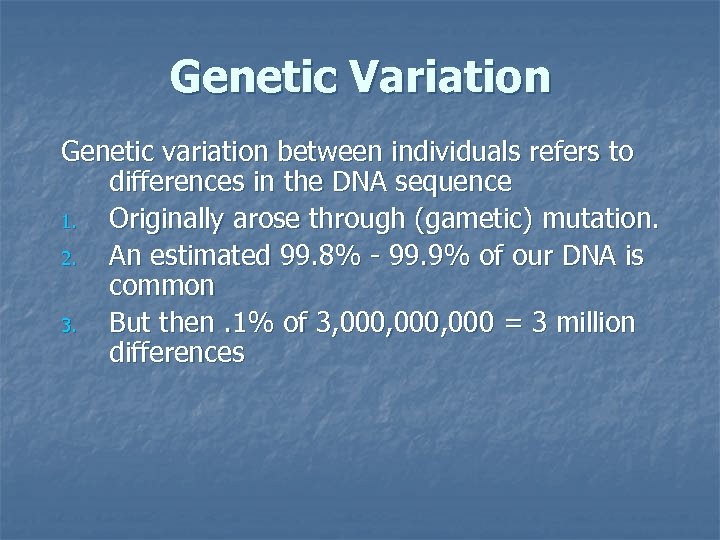 Genetic Variation

Genetic variation between individuals refers to differences in the DNA sequence

1. Originally arose through (gametic) mutation.
2. An estimated 99.8% - 99.9% of our DNA is common
3. But then .1% of 3,000,000,000 = 3 million differences